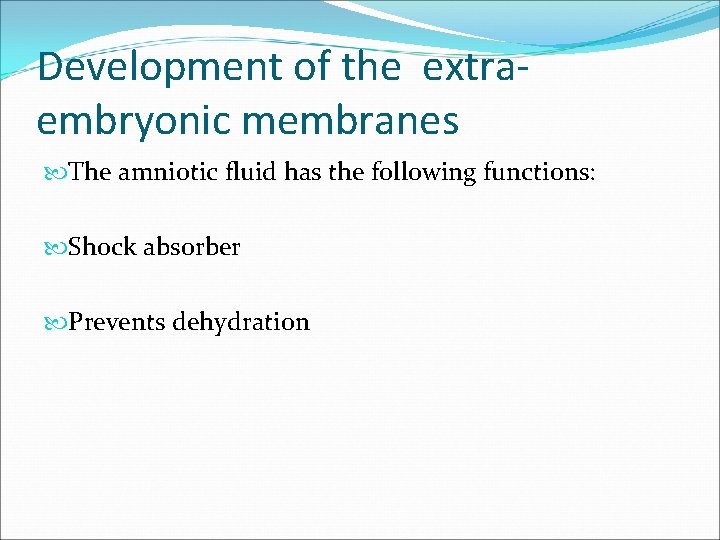 Development of the extra-embryonic membranes

The amniotic fluid has the following functions:

Shock absorber

Prevents dehydration